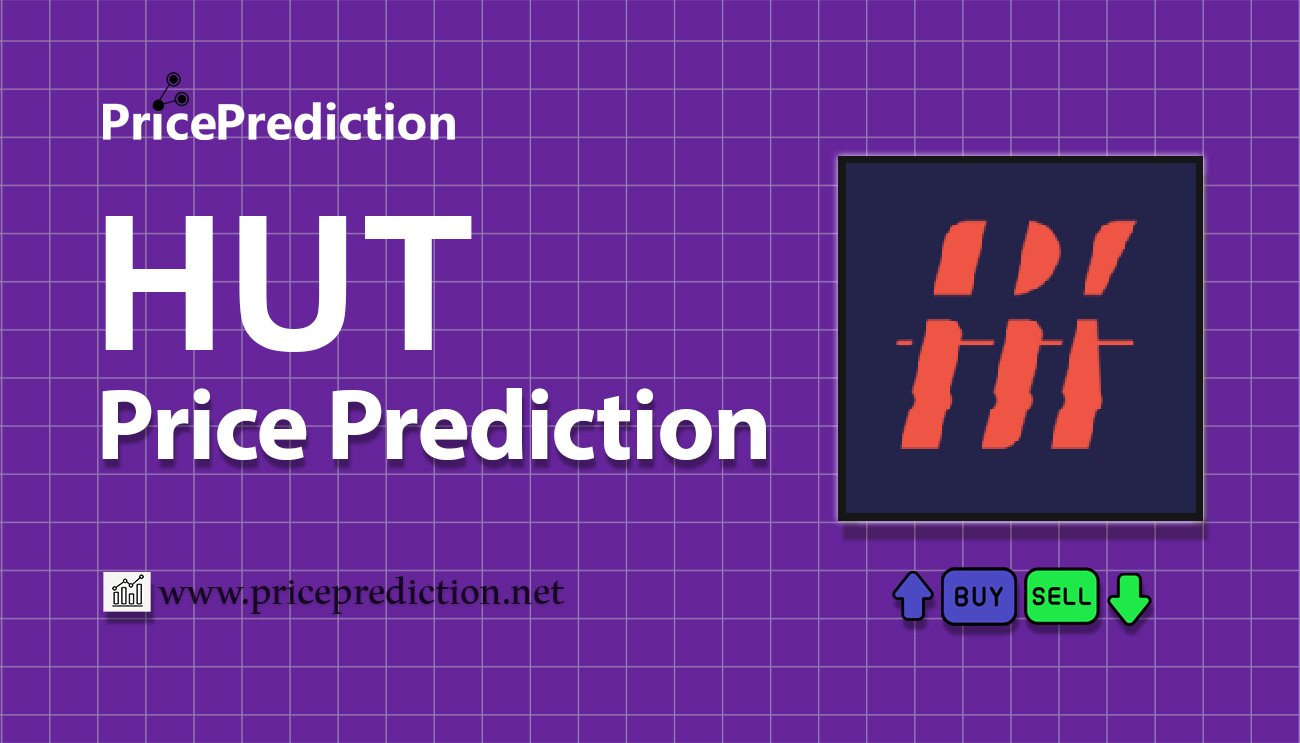 PricePrediction

HUT
Price Prediction

www.priceprediction.net

BUY SELL